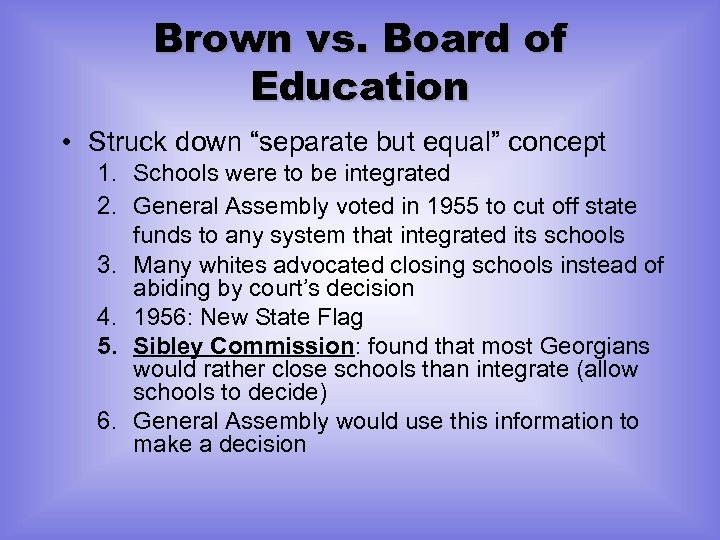 Brown vs. Board of Education

• Struck down “separate but equal” concept
1. Schools were to be integrated
2. General Assembly voted in 1955 to cut off state funds to any system that integrated its schools
3. Many whites advocated closing schools instead of abiding by court’s decision
4. 1956: New State Flag
5. Sibley Commission: found that most Georgians would rather close schools than integrate (allow schools to decide)
6. General Assembly would use this information to make a decision